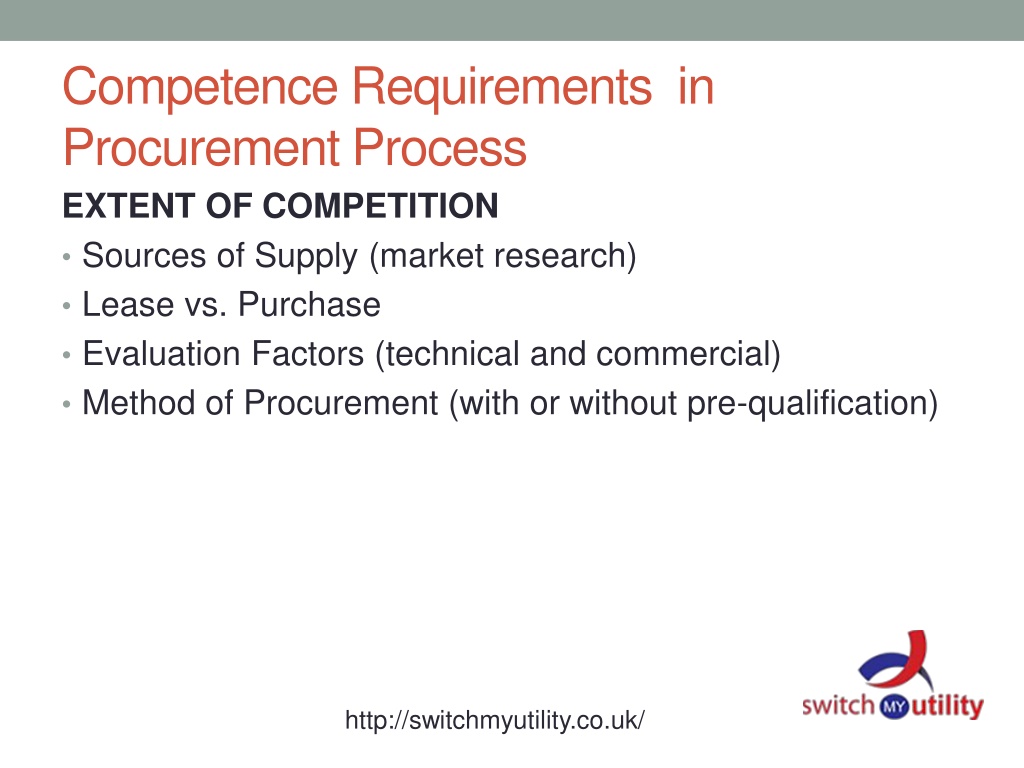 Competence Requirements in Procurement Process

EXTENT OF COMPETITION

• Sources of Supply (market research)
• Lease vs. Purchase
• Evaluation Factors (technical and commercial)
• Method of Procurement (with or without pre-qualification)

http://switchmyutility.co.uk/

switch MY utility